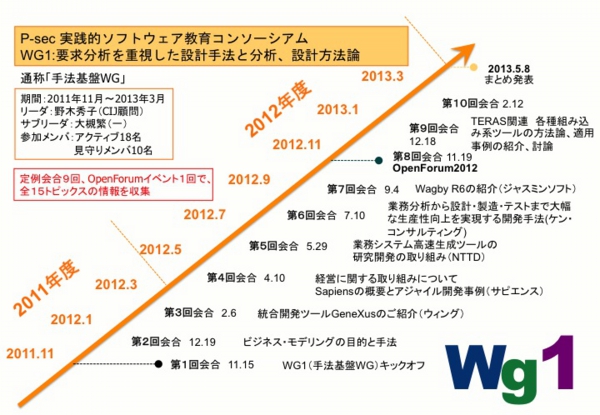 P-sec 実践的ソフトウェア教育コンソーシアム
WG1:要求分析を重視した設計手法と分析、設計方法論

通称「手法基盤WG」

期間：2011年11月～2013年3月
リーダ：野木秀子（CIJ顧問）
サブリーダ：大槻繁（一）
参加メンバ：アクティブ18名
見守りメンバ10名

定例会合9回、OpenForumイベント1回で、全15トピックスの情報を収集

2012年度

2011年度

2013.3
2013.1
2012.11
2012.9
2012.7
2012.5
2012.3
2012.1
2011.11

2013.5.8
まとめ発表

第10回会合 2.12

第9回会合 12.18 TERAS関連 各種組み込み系ツールの方法論、適用事例の紹介、討論

第8回会合 11.19
OpenForum2012

第7回会合 9.4 Wagby R6の紹介（ジャスミンソフト）

第6回会合 7.10 業務分析から設計・製造・テストまで大幅な生産性向上を実現する開発手法(ケン・コンサルティング)

第5回会合 5.29 業務システム高速生成ツールの研究開発の取り組み（NTTD）

第4回会合 4.10 経営に関する取り組みについて
Sapiensの概要とアジャイル開発事例（サピエンス）

第3回会合 2.6 統合開発ツールGeneXusのご紹介（ウィング）

第2回会合 12.19 ビジネス・モデリングの目的と手法

第1回会合 11.15 WG1（手法基盤WG）キックオフ

Wg1